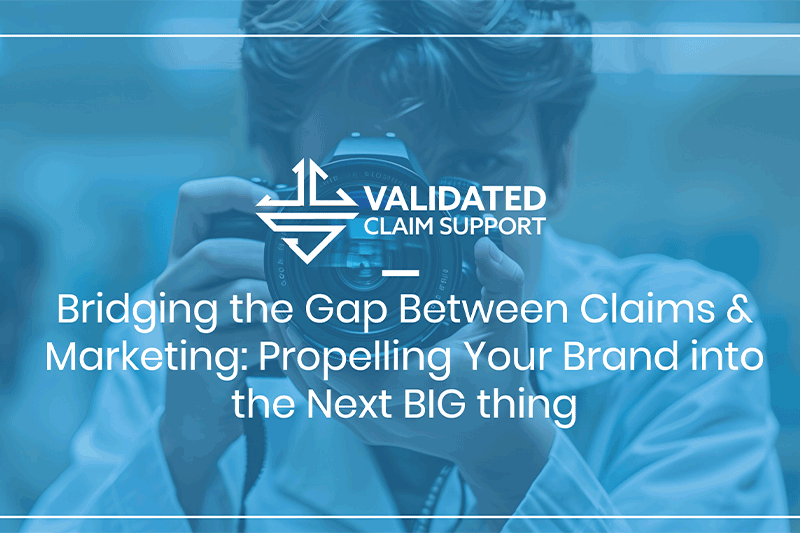 VALIDATED
CLAIM SUPPORT

Bridging the Gap Between Claims & Marketing: Propelling Your Brand into the Next BIG thing